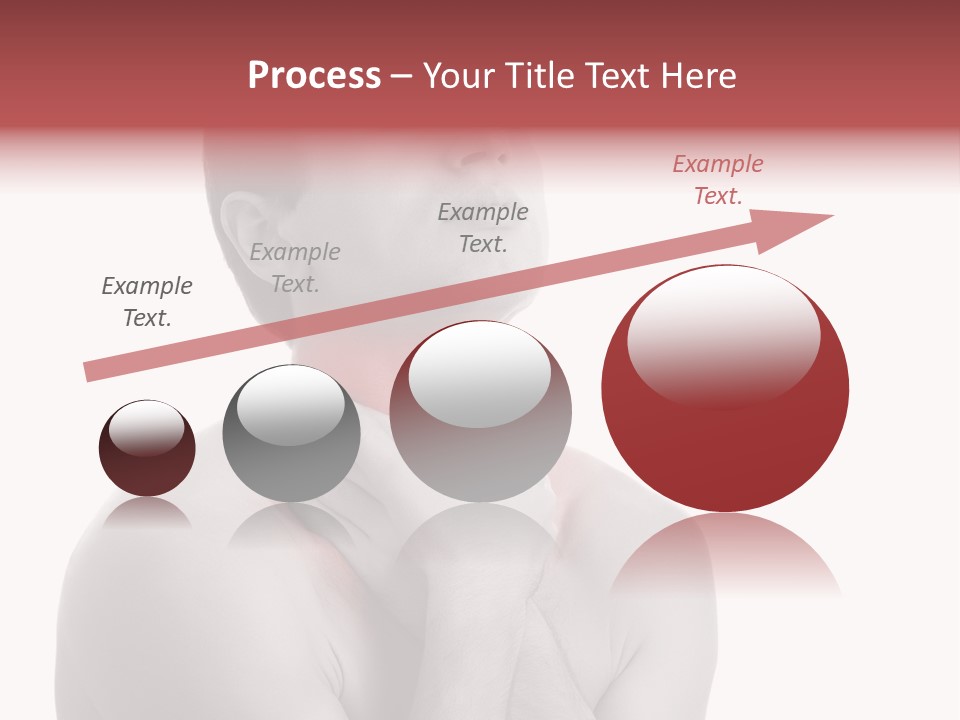 Process – Your Title Text Here

Example Text.

Example Text.

Example Text.

Example Text.